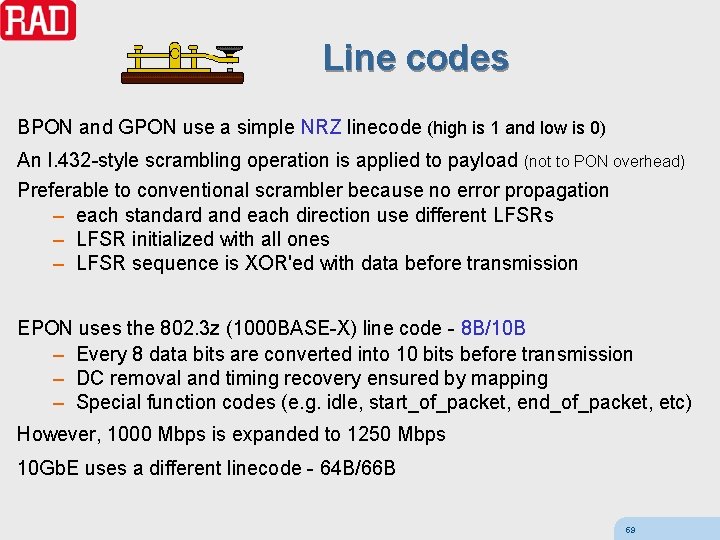 RAD

Line codes

BPON and GPON use a simple NRZ linecode (high is 1 and low is 0)

An I.432-style scrambling operation is applied to payload (not to PON overhead)

Preferable to conventional scrambler because no error propagation
– each standard and each direction use different LFSRs
– LFSR initialized with all ones
– LFSR sequence is XOR'ed with data before transmission

EPON uses the 802.3z (1000BASE-X) line code - 8B/10B
– Every 8 data bits are converted into 10 bits before transmission
– DC removal and timing recovery ensured by mapping
– Special function codes (e.g. idle, start_of_packet, end_of_packet, etc)

However, 1000 Mbps is expanded to 1250 Mbps

10GbE uses a different linecode - 64B/66B

69